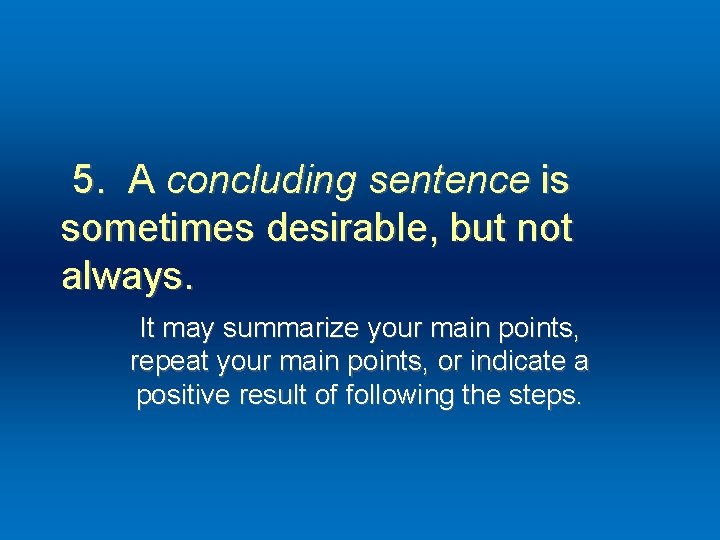 5. A concluding sentence is sometimes desirable, but not always.

It may summarize your main points, repeat your main points, or indicate a positive result of following the steps.